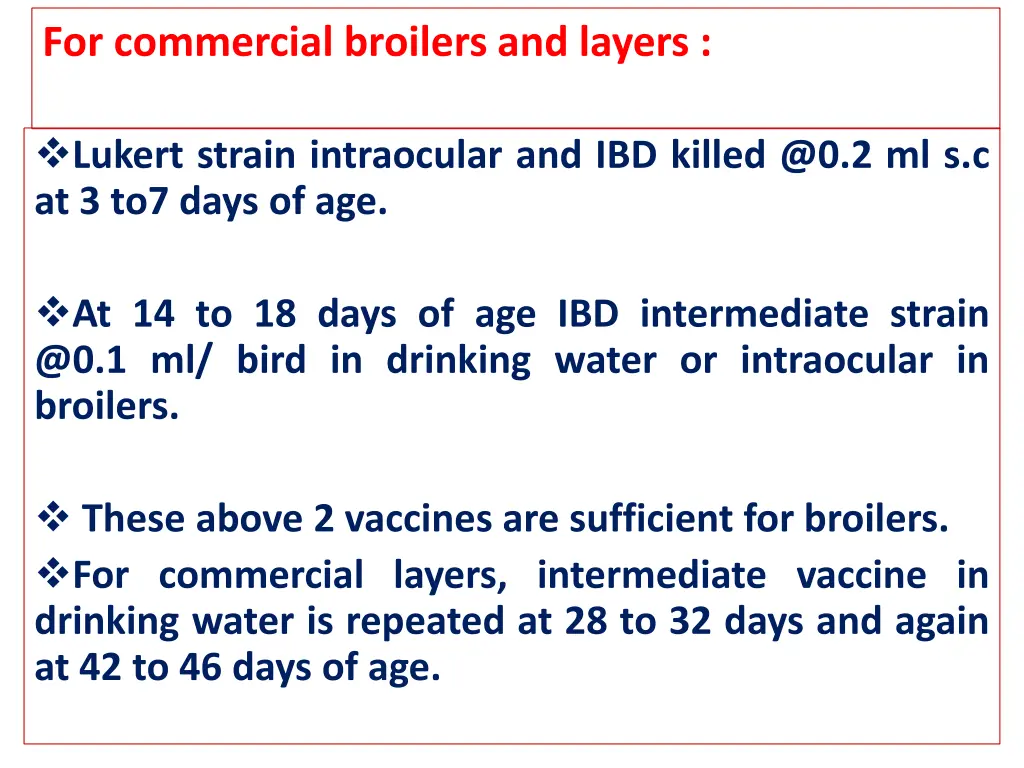 For commercial broilers and layers :

❖Lukert strain intraocular and IBD killed @0.2 ml s.c at 3 to7 days of age.

❖At 14 to 18 days of age IBD intermediate strain @0.1 ml/ bird in drinking water or intraocular in broilers.

❖ These above 2 vaccines are sufficient for broilers.
❖For commercial layers, intermediate vaccine in drinking water is repeated at 28 to 32 days and again at 42 to 46 days of age.